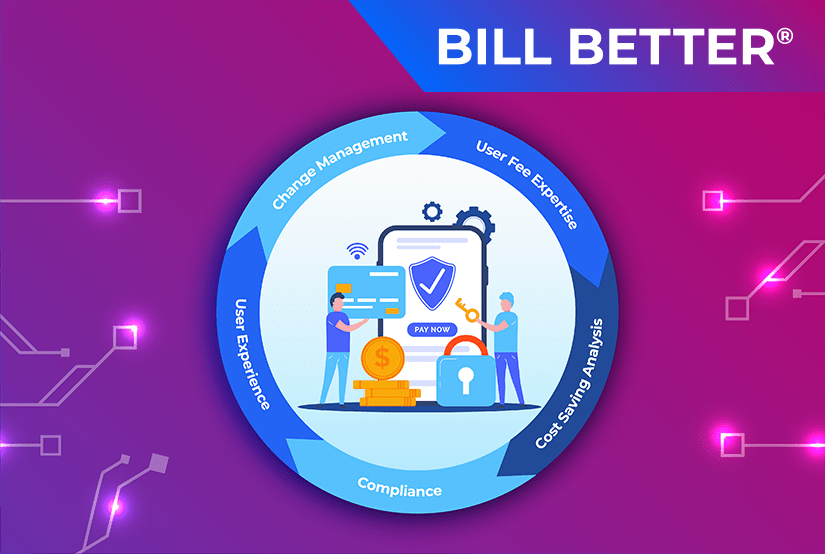 BILL BETTER®

Change Management

User Fee Expertise

Cost Saving Analysis

Compliance

User Experience

PAY NOW

$